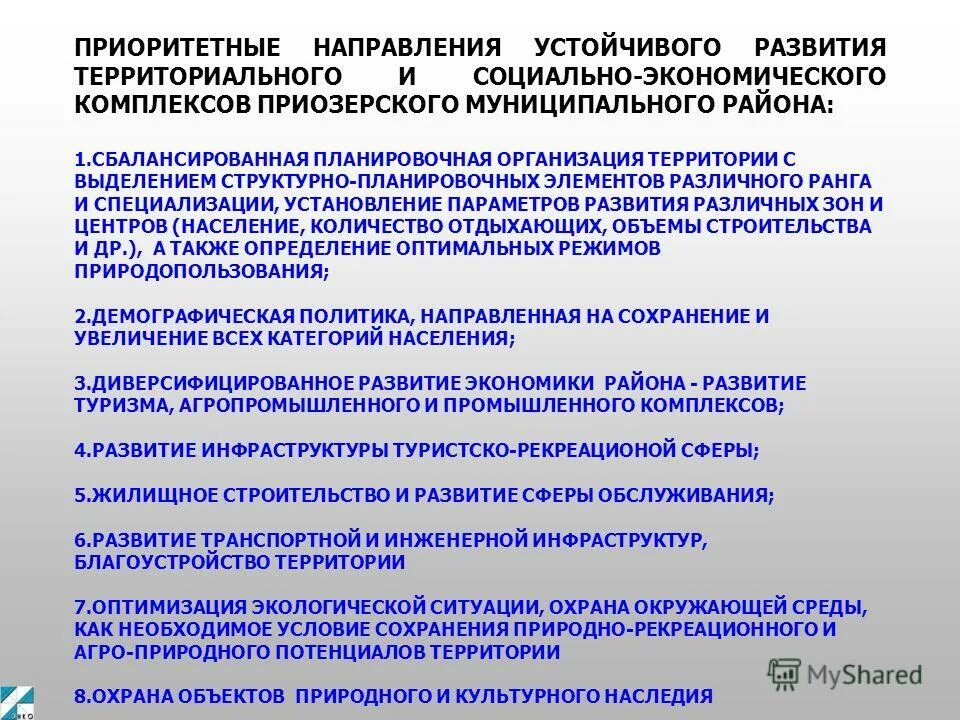 ПРИОРИТЕТНЫЕ НАПРАВЛЕНИЯ УСТОЙЧИВОГО РАЗВИТИЯ ТЕРРИТОРИАЛЬНОГО И СОЦИАЛЬНО-ЭКОНОМИЧЕСКОГО КОМПЛЕКСОВ ПРИОЗЕРСКОГО МУНИЦИПАЛЬНОГО РАЙОНА:

1.СБАЛАНСИРОВАННАЯ ПЛАНИРОВОЧНАЯ ОРГАНИЗАЦИЯ ТЕРРИТОРИИ С ВЫДЕЛЕНИЕМ СТРУКТУРНО-ПЛАНИРОВОЧНЫХ ЭЛЕМЕНТОВ РАЗЛИЧНОГО РАНГА И СПЕЦИАЛИЗАЦИИ, УСТАНОВЛЕНИЕ ПАРАМЕТРОВ РАЗВИТИЯ РАЗЛИЧНЫХ ЗОН И ЦЕНТРОВ (НАСЕЛЕНИЕ, КОЛИЧЕСТВО ОТДЫХАЮЩИХ, ОБЪЕМЫ СТРОИТЕЛЬСТВА И ДР.), А ТАКЖЕ ОПРЕДЕЛЕНИЕ ОПТИМАЛЬНЫХ РЕЖИМОВ ПРИРОДОПОЛЬЗОВАНИЯ;

2.ДЕМОГРАФИЧЕСКАЯ ПОЛИТИКА, НАПРАВЛЕННАЯ НА СОХРАНЕНИЕ И УВЕЛИЧЕНИЕ ВСЕХ КАТЕГОРИЙ НАСЕЛЕНИЯ;

3.ДИВЕРСИФИЦИРОВАННОЕ РАЗВИТИЕ ЭКОНОМИКИ РАЙОНА - РАЗВИТИЕ ТУРИЗМА, АГРОПРОМЫШЛЕННОГО И ПРОМЫШЛЕННОГО КОМПЛЕКСОВ;

4.РАЗВИТИЕ ИНФРАСТРУКТУРЫ ТУРИСТСКО-РЕКРЕАЦИОНОЙ СФЕРЫ;

5.ЖИЛИЩНОЕ СТРОИТЕЛЬСТВО И РАЗВИТИЕ СФЕРЫ ОБСЛУЖИВАНИЯ;

6.РАЗВИТИЕ ТРАНСПОРТНОЙ И ИНЖЕНЕРНОЙ ИНФРАСТРУКТУР, БЛАГОУСТРОЙСТВО ТЕРРИТОРИИ

7.ОПТИМИЗАЦИЯ ЭКОЛОГИЧЕСКОЙ СИТУАЦИИ, ОХРАНА ОКРУЖАЮЩЕЙ СРЕДЫ, КАК НЕОБХОДИМОЕ УСЛОВИЕ СОХРАНЕНИЯ ПРИРОДНО-РЕКРЕАЦИОННОГО И АГРО-ПРИРОДНОГО ПОТЕНЦИАЛОВ ТЕРРИТОРИИ

8.ОХРАНА ОБЪЕКТОВ ПРИРОДНОГО И КУЛЬТУРНОГО НАСЛЕДИЯ

MyShared